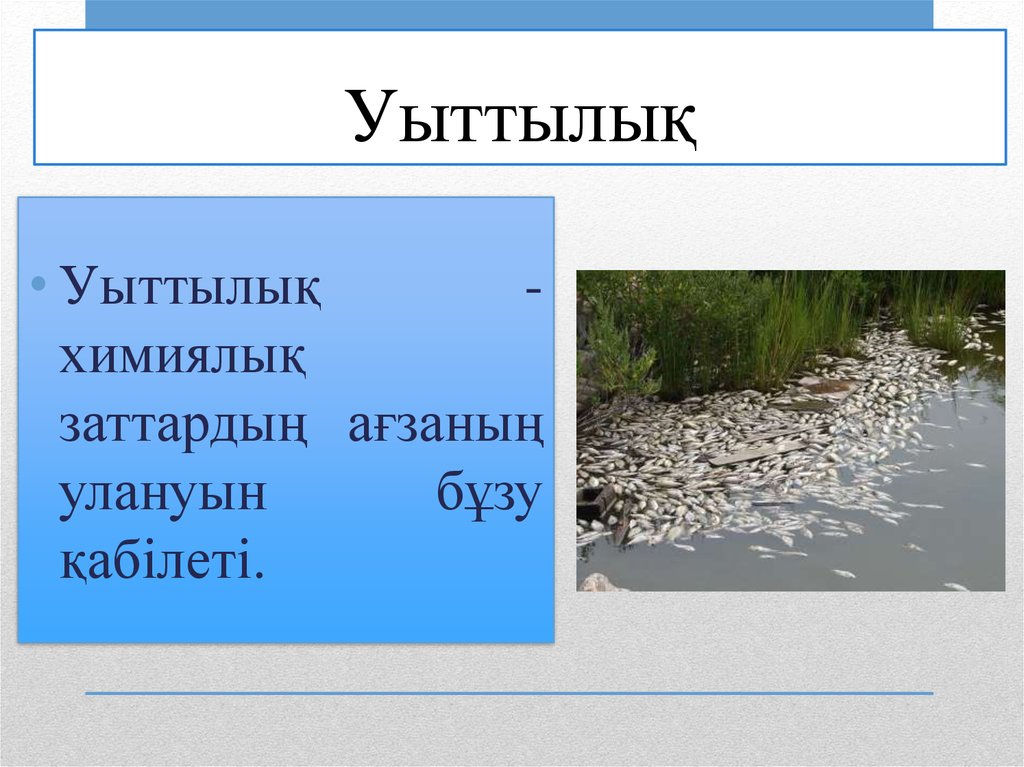 Уыттылық

• Уыттылық - химиялық заттардың ағзаның улануын бұзу қабілеті.